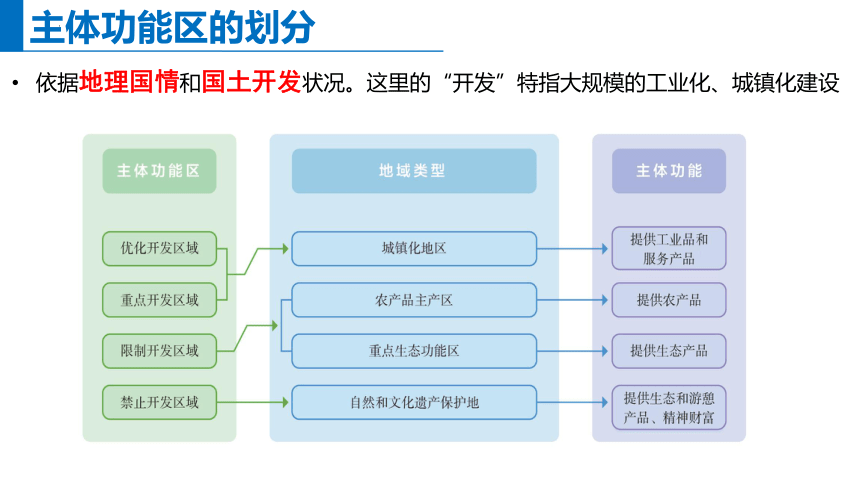 主体功能区的划分

• 依据地理国情和国土开发状况。这里的“开发”特指大规模的工业化、城镇化建设

主体功能区

优化开发区域

重点开发区域

限制开发区域

禁止开发区域

地域类型

城镇化地区

农产品主产区

重点生态功能区

自然和文化遗产保护地

主体功能

提供工业品和服务产品

提供农产品

提供生态产品

提供生态和游憩产品、精神财富